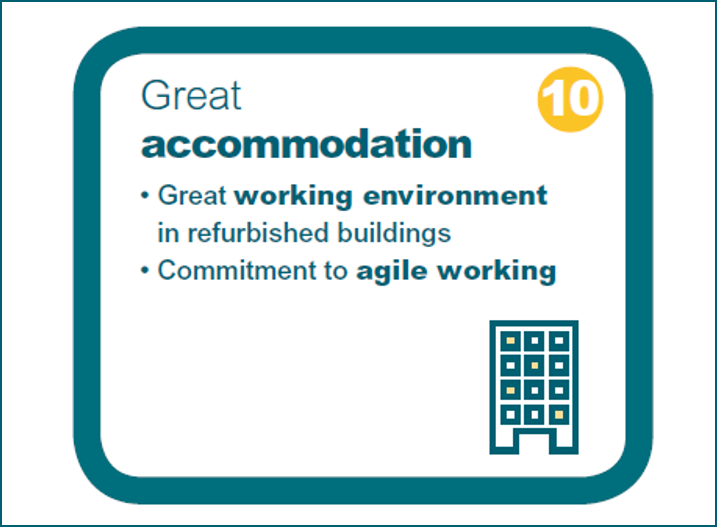 Great
accommodation

10

• Great working environment in refurbished buildings
• Commitment to agile working